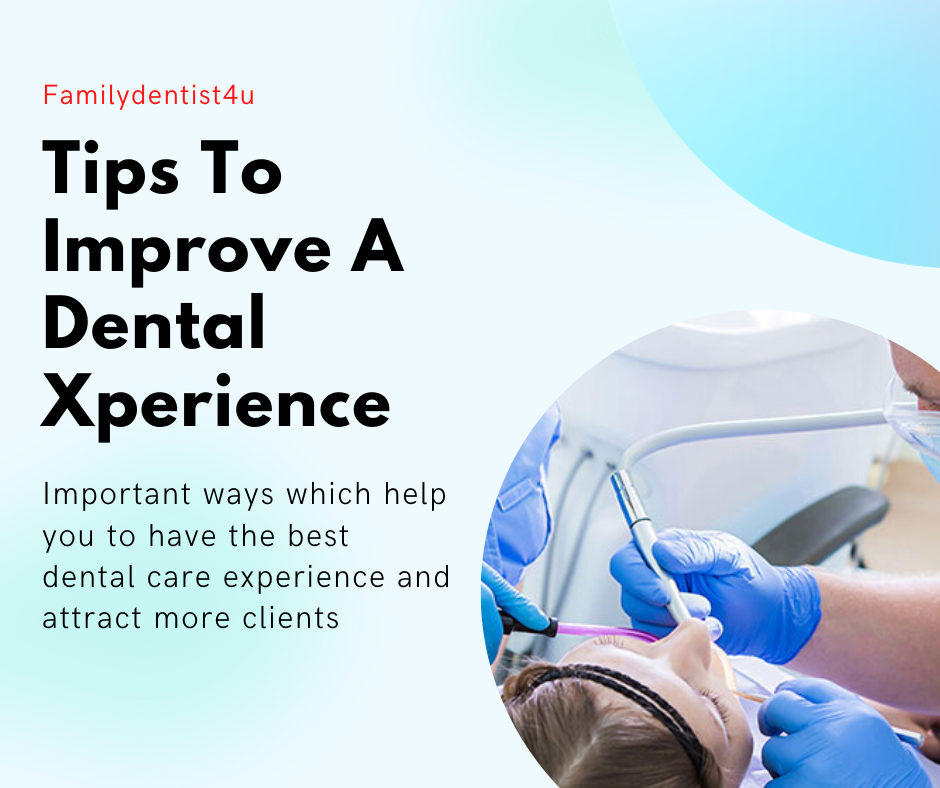 Familydentist4u

Tips To Improve A Dental Xperience

Important ways which help you to have the best dental care experience and attract more clients